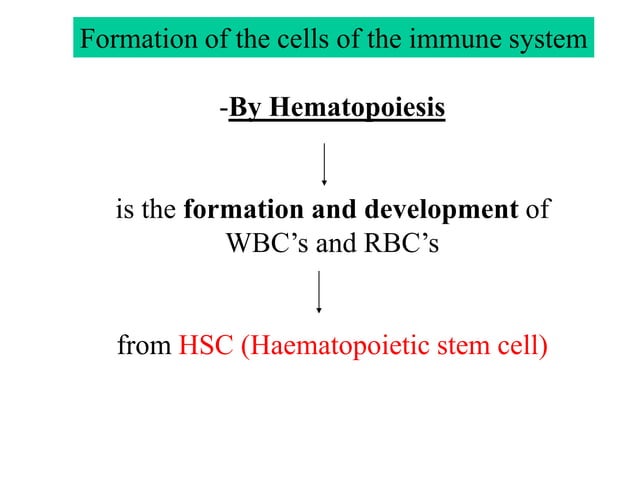 Formation of the cells of the immune system

-By Hematopoiesis

is the formation and development of WBC’s and RBC’s

from HSC (Haematopoietic stem cell)